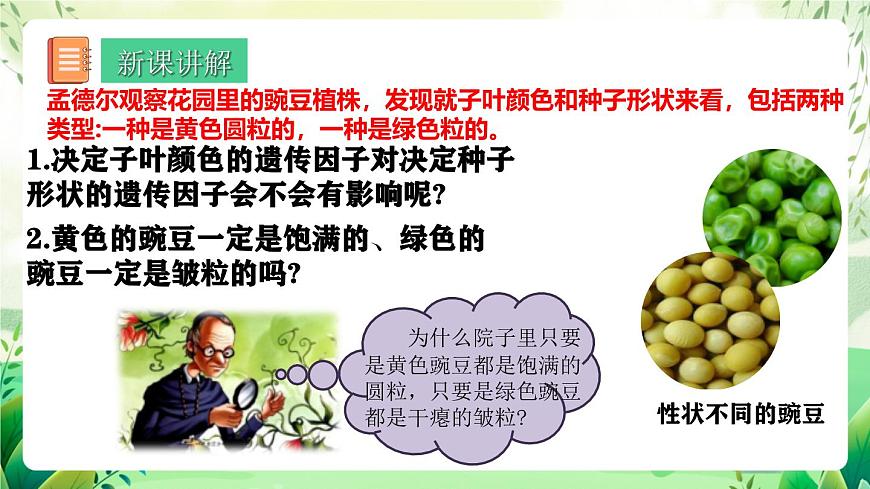 新课讲解

孟德尔观察花园里的豌豆植株，发现就子叶颜色和种子形状来看，包括两种类型:一种是黄色圆粒的，一种是绿色粒的。

1.决定子叶颜色的遗传因子对决定种子形状的遗传因子会不会有影响呢?

2.黄色的豌豆一定是饱满的、绿色的豌豆一定是皱粒的吗?

为什么院子里只要是黄色豌豆都是饱满的圆粒，只要是绿色豌豆都是干瘪的皱粒?

性状不同的豌豆